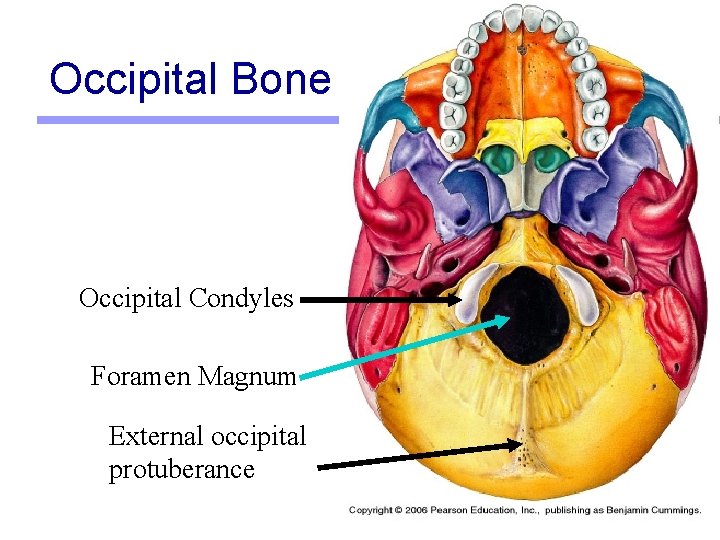 Occipital Bone

Occipital Condyles

Foramen Magnum

External occipital protuberance

Copyright © 2006 Pearson Education, Inc., publishing as Benjamin Cummings.